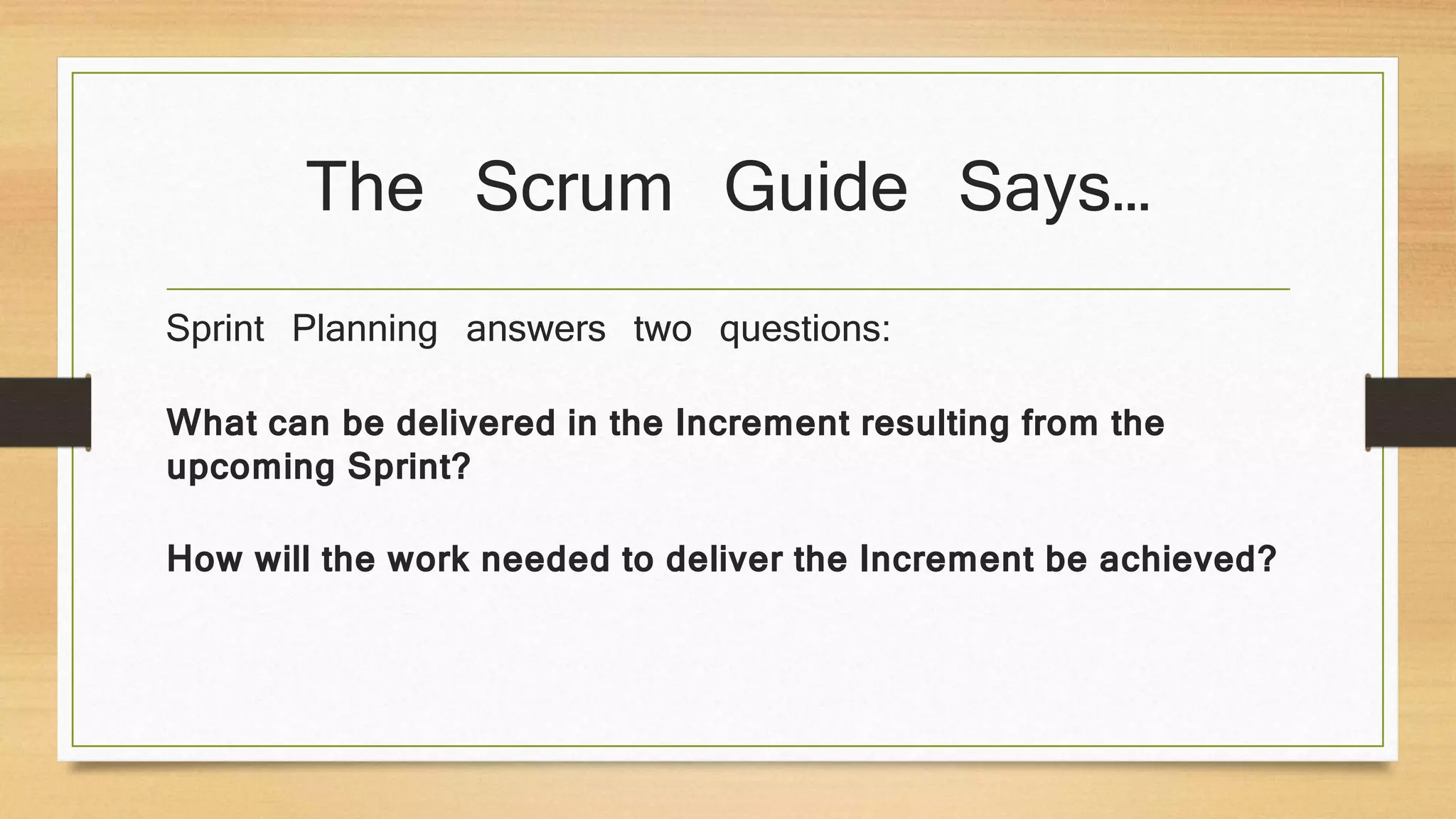 The Scrum Guide Says…

Sprint Planning answers two questions:

What can be delivered in the Increment resulting from the upcoming Sprint?

How will the work needed to deliver the Increment be achieved?